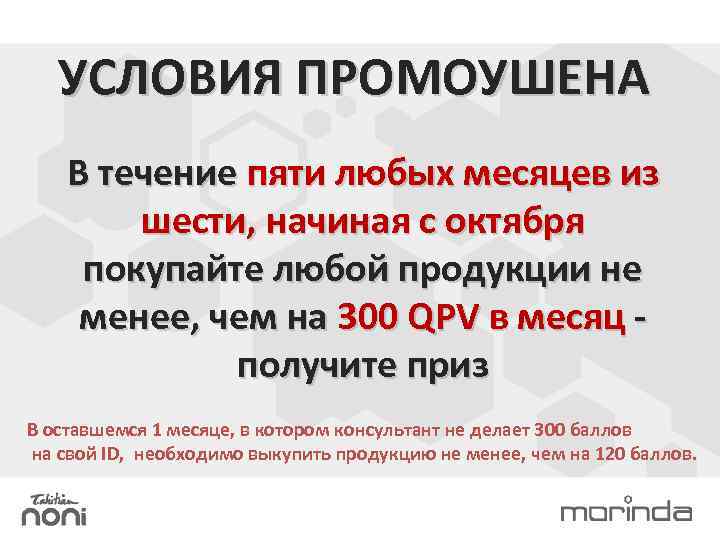 УСЛОВИЯ ПРОМОУШЕНА

В течение пяти любых месяцев из шести, начиная с октября покупайте любой продукции не менее, чем на 300 QPV в месяц - получите приз

В оставшемся 1 месяце, в котором консультант не делает 300 баллов на свой ID, необходимо выкупить продукцию не менее, чем на 120 баллов.

Tahitian noni

morinda